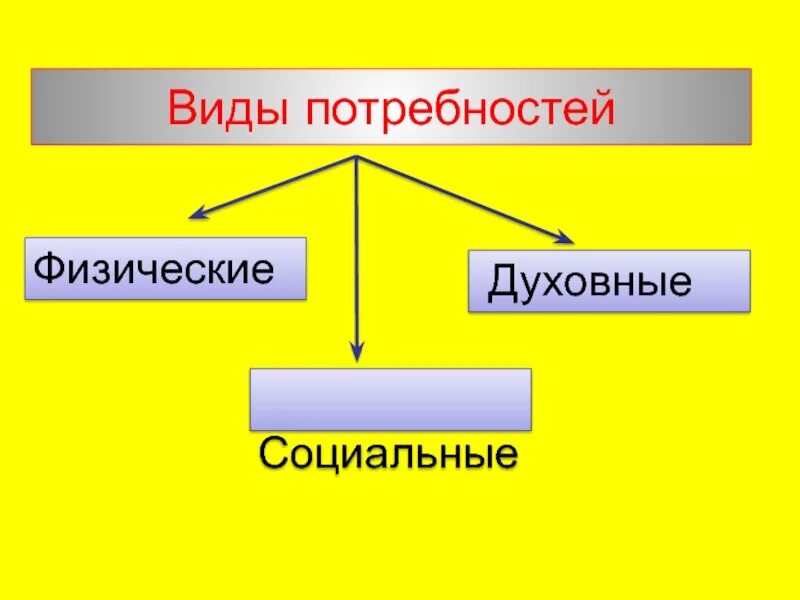 Виды потребностей

Физические

Духовные

Социальные